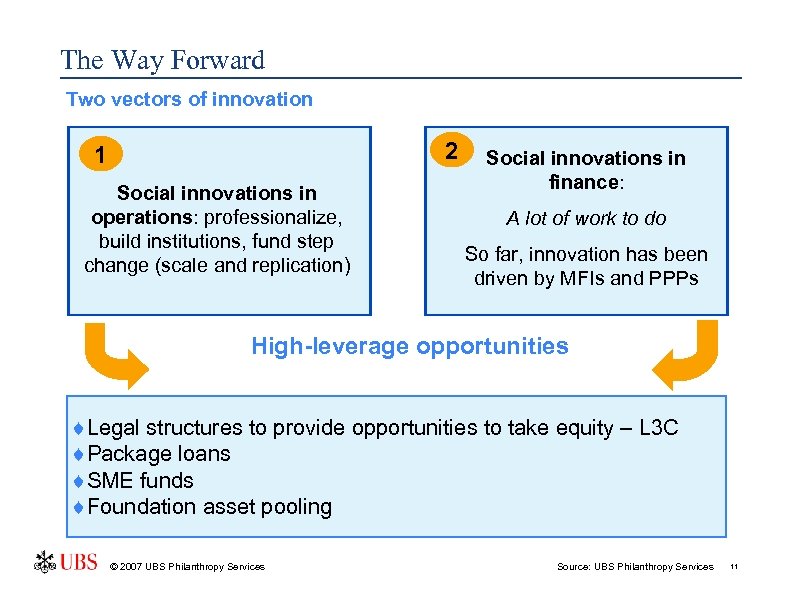 The Way Forward

Two vectors of innovation

1

Social innovations in operations: professionalize, build institutions, fund step change (scale and replication)

2

Social innovations in finance:

A lot of work to do

So far, innovation has been driven by MFIs and PPPs

High-leverage opportunities

♦ Legal structures to provide opportunities to take equity – L3C
♦ Package loans
♦ SME funds
♦ Foundation asset pooling

UBS © 2007 UBS Philanthropy Services

Source: UBS Philanthropy Services 11